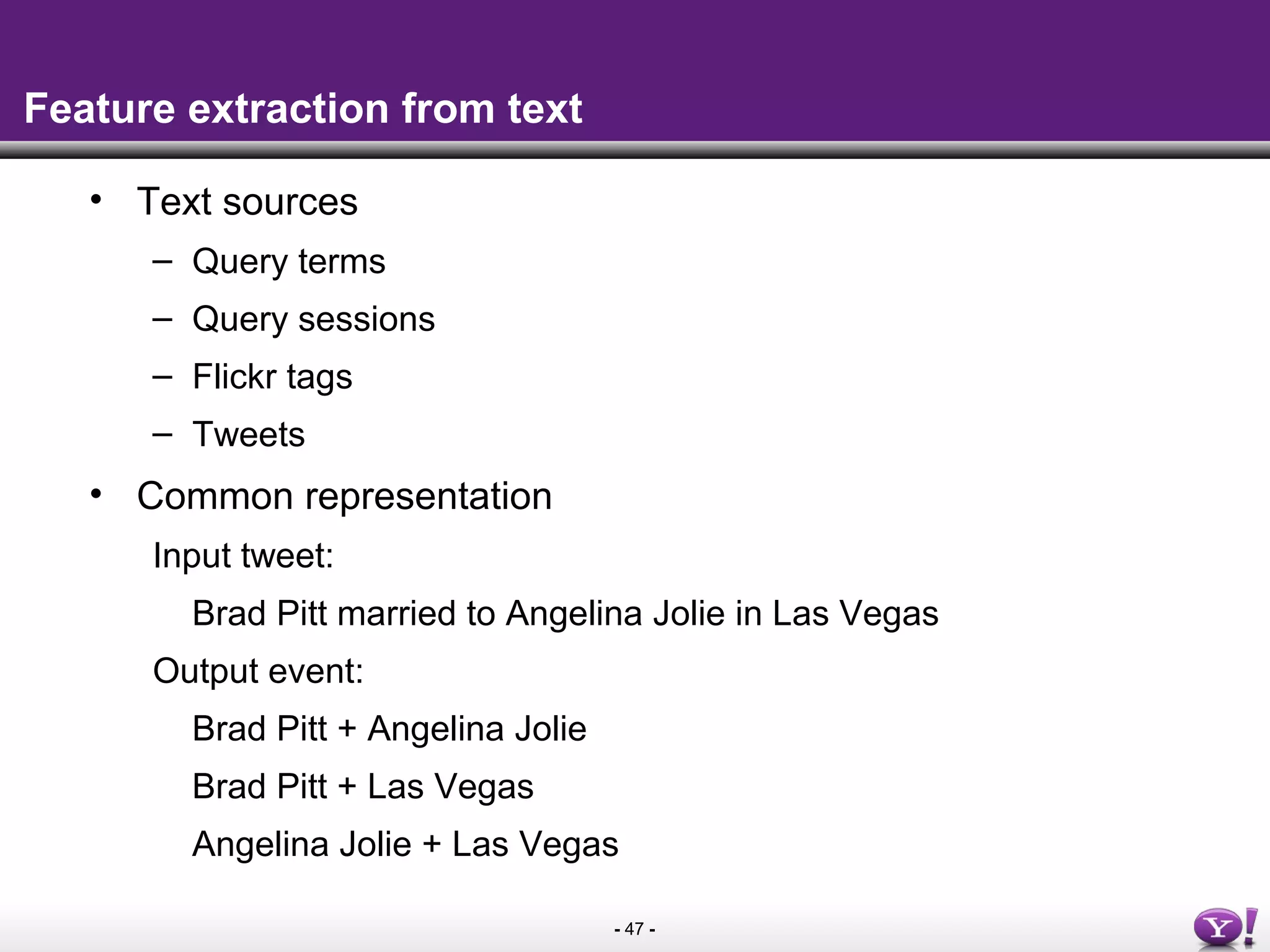 Feature extraction from text

• Text sources
– Query terms
– Query sessions
– Flickr tags
– Tweets

• Common representation
Input tweet:
Brad Pitt married to Angelina Jolie in Las Vegas
Output event:
Brad Pitt + Angelina Jolie
Brad Pitt + Las Vegas
Angelina Jolie + Las Vegas

- 47 -

Y!